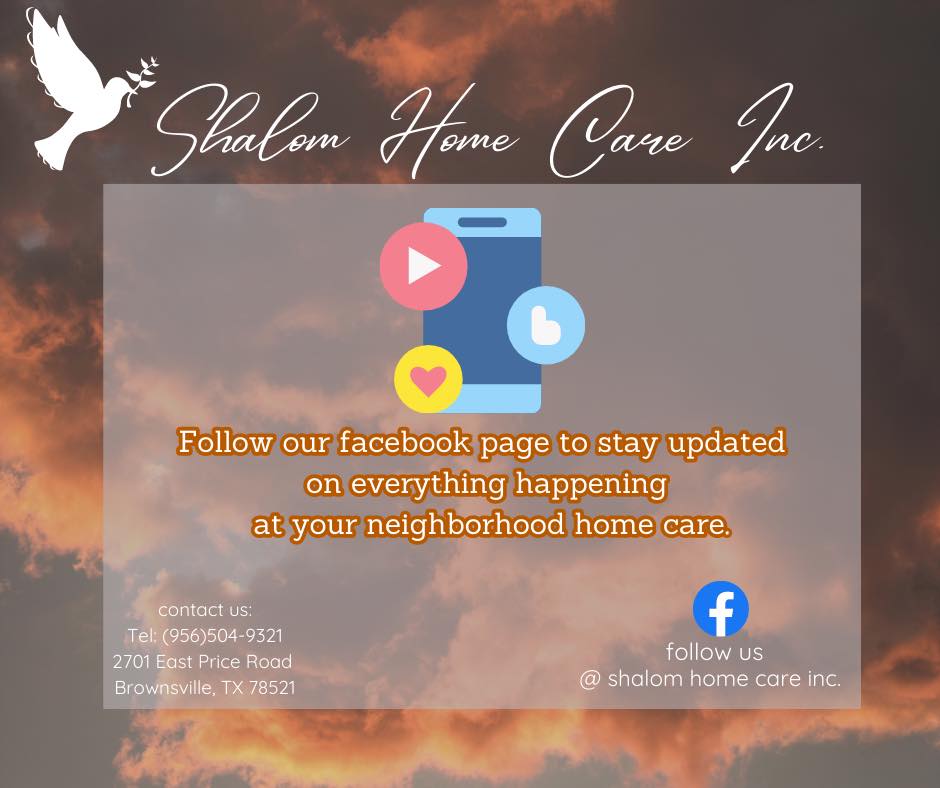 Shalom Home Care Inc.

Follow our facebook page to stay updated on everything happening at your neighborhood home care.

contact us:
Tel: (956)504-9321
2701 East Price Road
Brownsville, TX 78521

follow us
@ shalom home care inc.